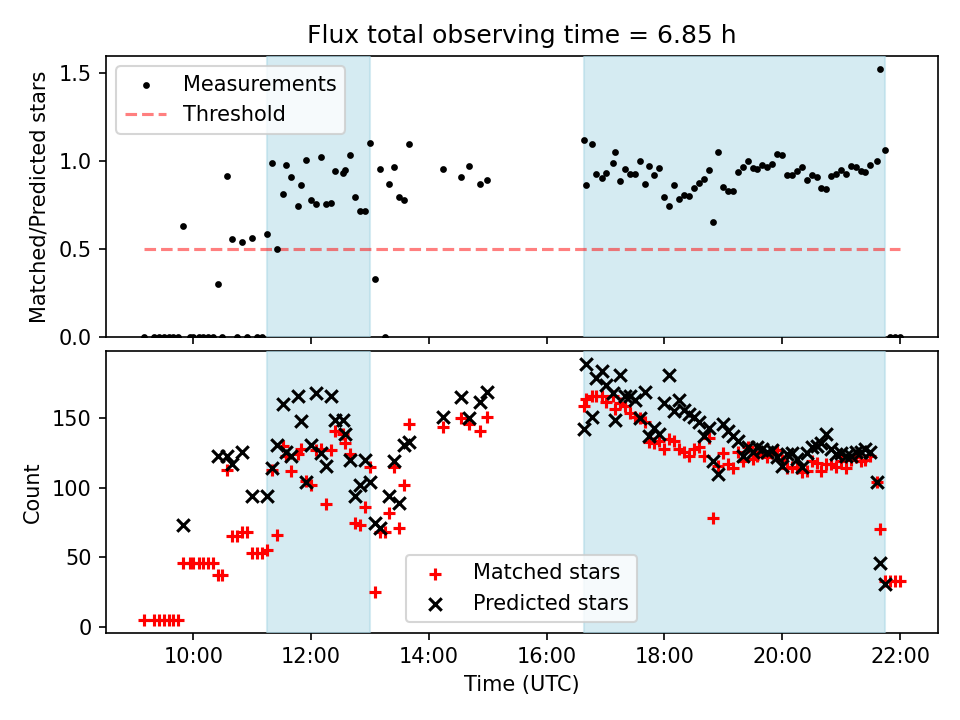 Flux total observing time = 6.85 h

Measurements
Threshold

Matched/Predicted stars
1.5
1.0
0.5
0.0

Count
150
100
50
0

Matched stars
Predicted stars

10:00
12:00
14:00
16:00
18:00
20:00
22:00
Time (UTC)